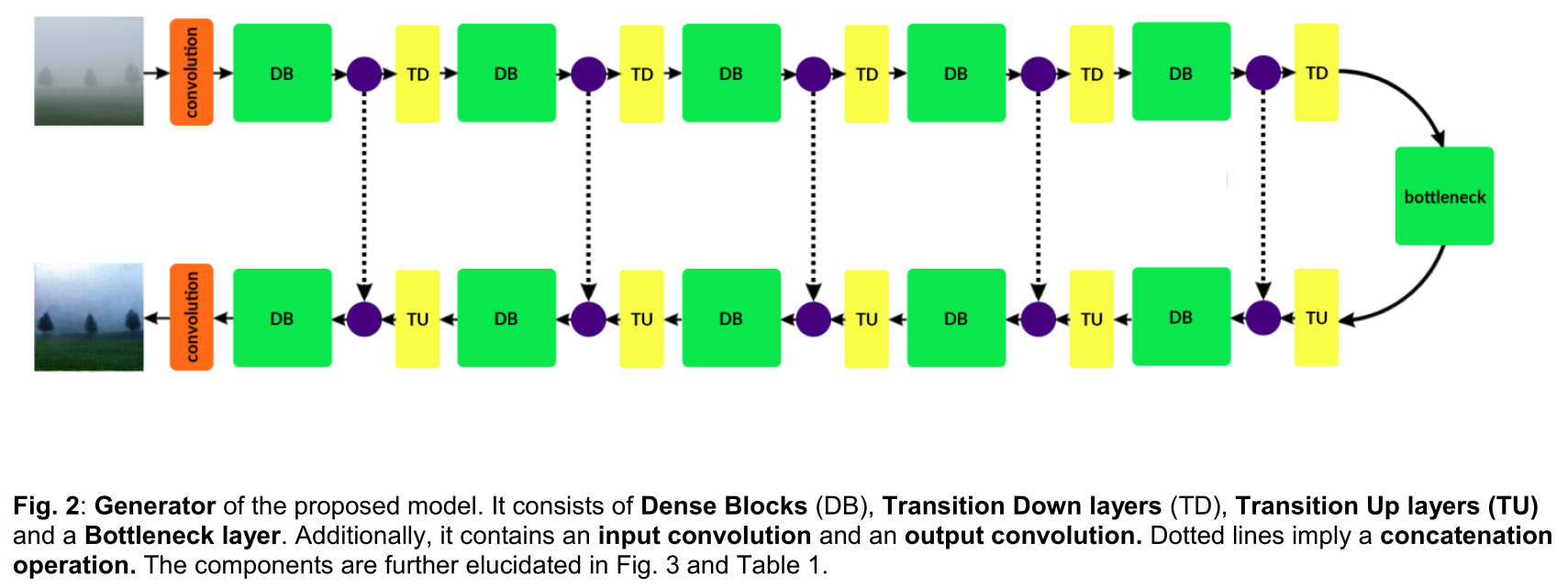 convolution DB TD DB TD DB TD DB TD DB TD

bottleneck

convolution DB TU DB TU DB TU DB TU DB TU

Fig. 2: Generator of the proposed model. It consists of Dense Blocks (DB), Transition Down layers (TD), Transition Up layers (TU) and a Bottleneck layer. Additionally, it contains an input convolution and an output convolution. Dotted lines imply a concatenation operation. The components are further elucidated in Fig. 3 and Table 1.